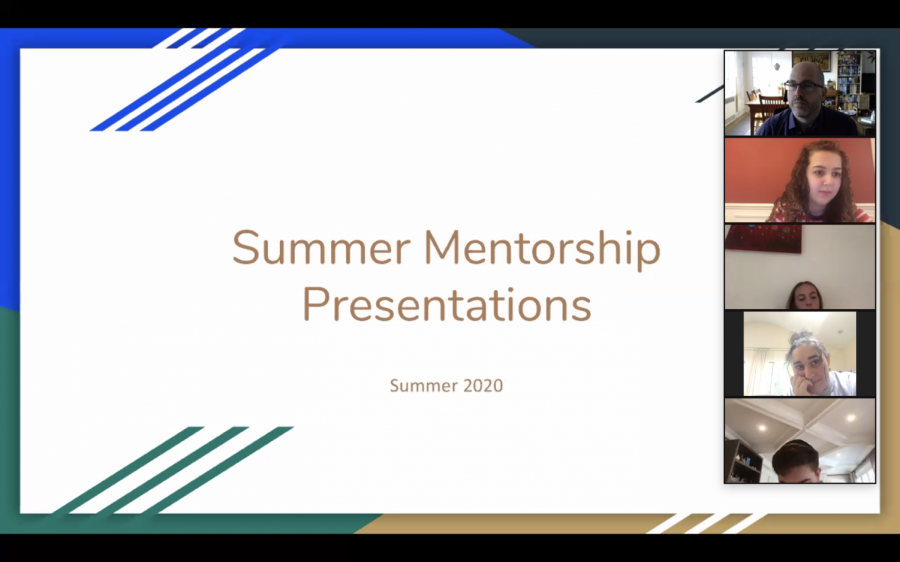 Summer Mentorship Presentations

Summer 2020